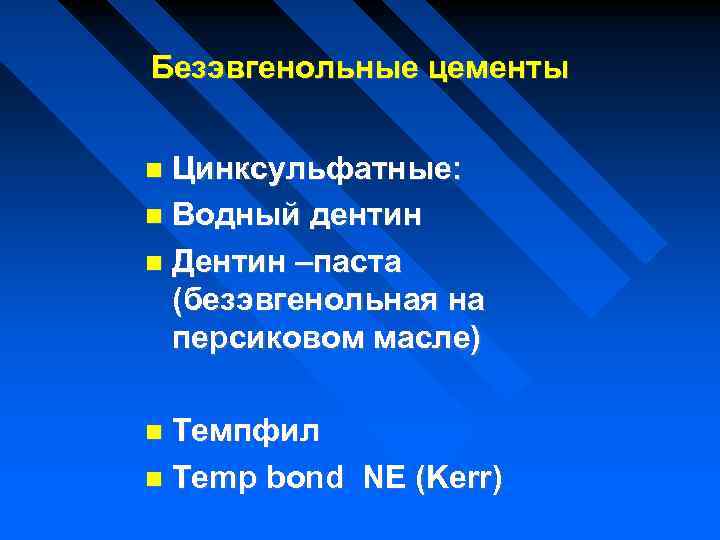 Безэвгенольные цементы

Цинксульфатные:
Водный дентин
Дентин –паста (безэвгенольная на персиковом масле)

Темпфил
Temp bond NE (Kerr)